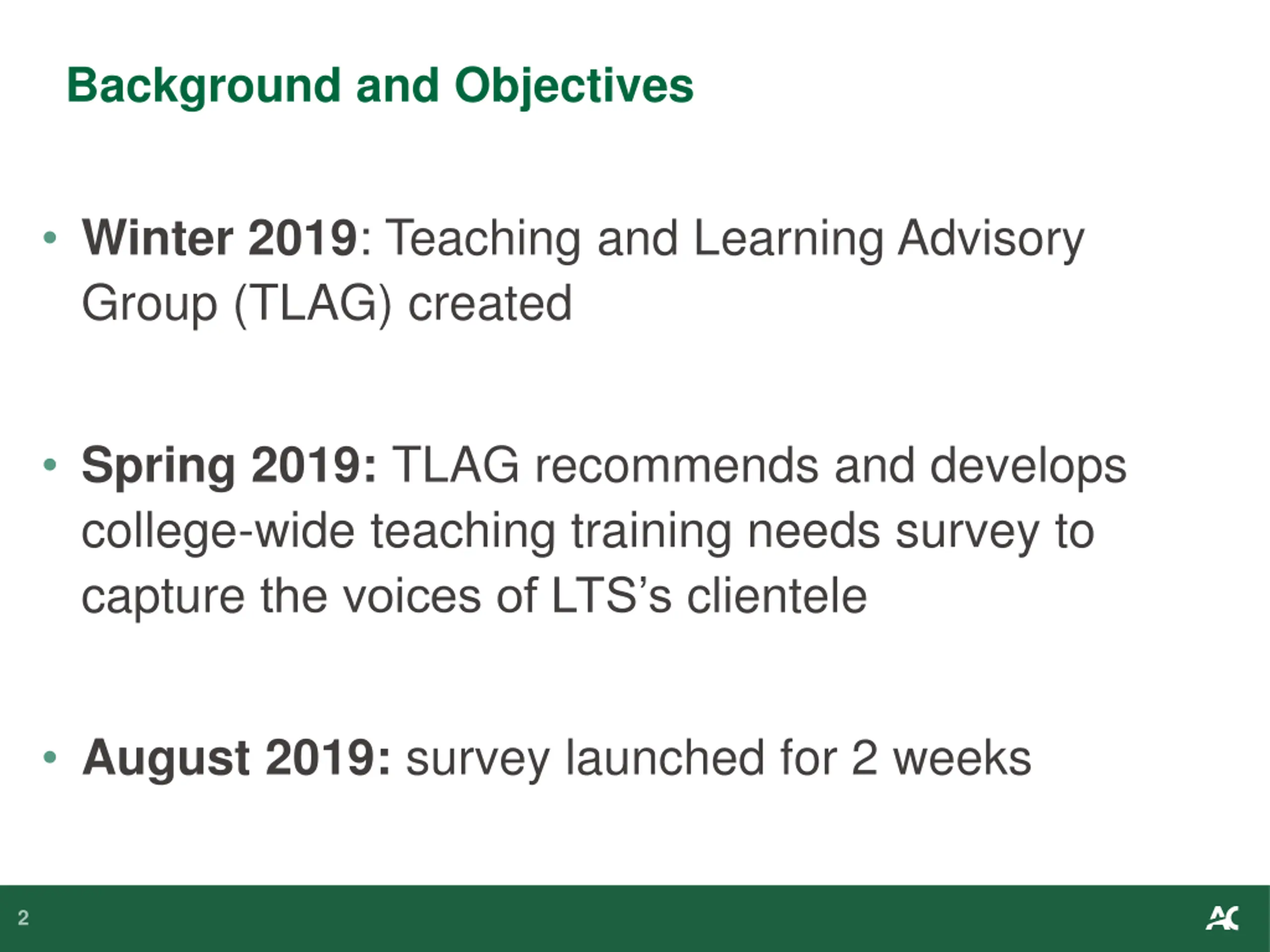 Background and Objectives

• Winter 2019: Teaching and Learning Advisory Group (TLAG) created

• Spring 2019: TLAG recommends and develops college-wide teaching training needs survey to capture the voices of LTS's clientele

• August 2019: survey launched for 2 weeks

2

AC